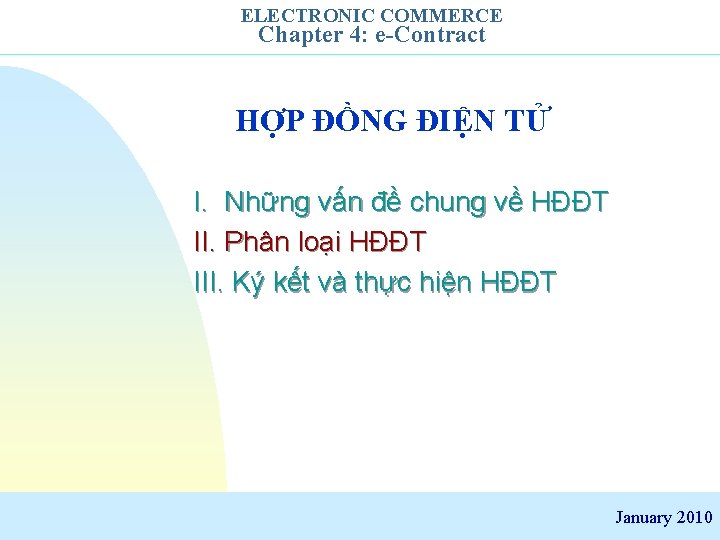 ELECTRONIC COMMERCE
Chapter 4: e-Contract

HỢP ĐỒNG ĐIỆN TỬ

I. Những vấn đề chung về HĐĐT
II. Phân loại HĐĐT
III. Ký kết và thực hiện HĐĐT

January 2010